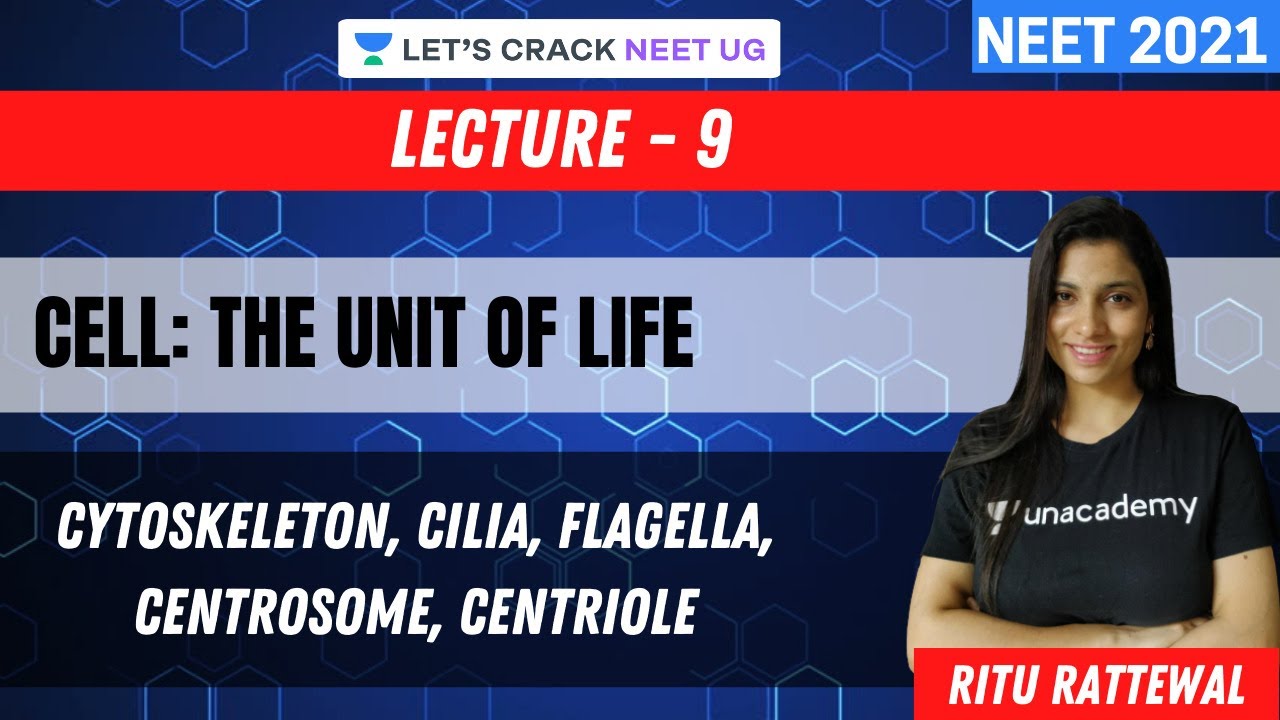 LET'S CRACK NEET UG

NEET 2021

LECTURE - 9

CELL: THE UNIT OF LIFE

CYTOSKELETON, CILIA, FLAGELLA, CENTROSOME, CENTRIOLE

unacademy

RITU RATTEWAL